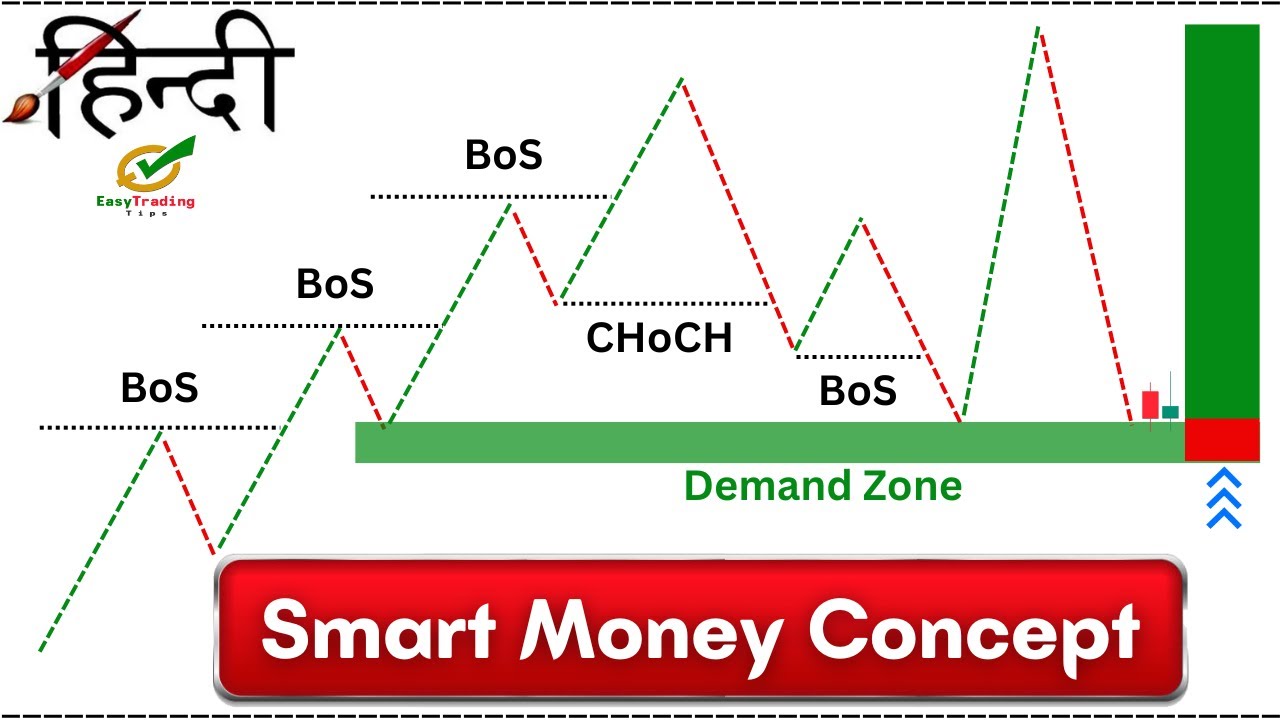 हिन्दी

EasyTrading
Tips

BoS

BoS

BoS

CHoCH

BoS

Demand Zone

Smart Money Concept